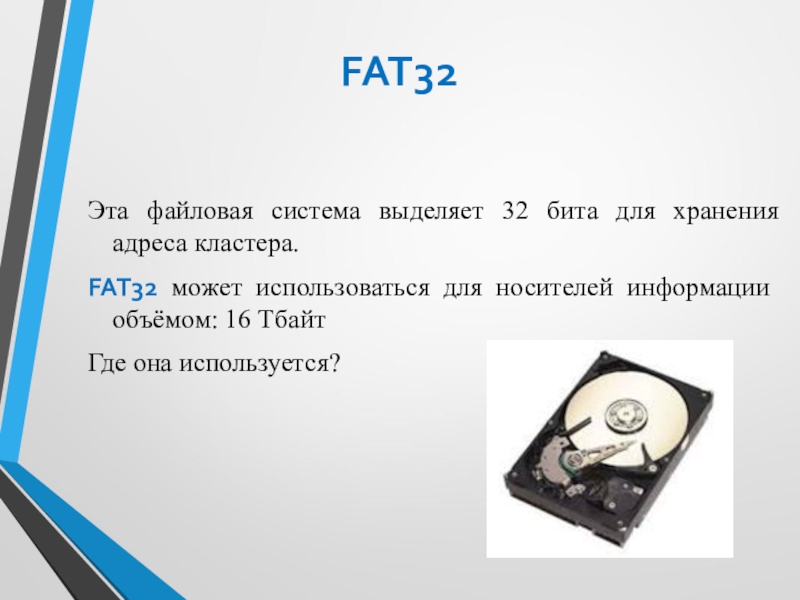 FAT32

Эта файловая система выделяет 32 бита для хранения адреса кластера.

FAT32 может использоваться для носителей информации объёмом: 16 Тбайт

Где она используется?